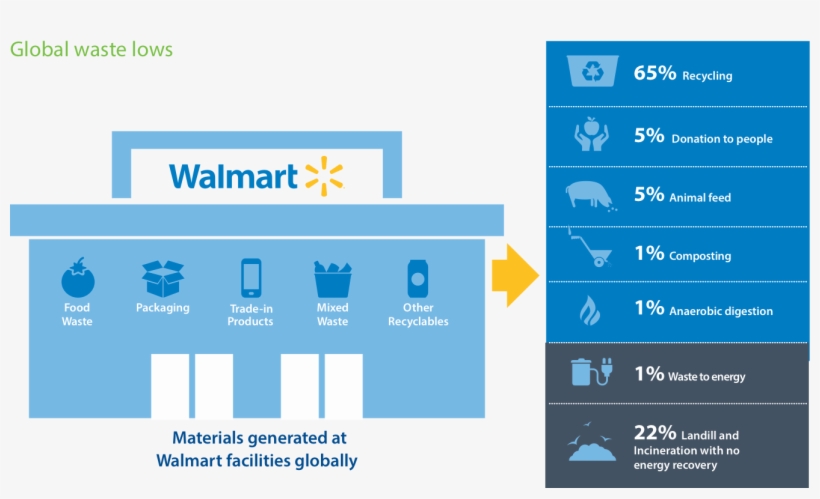 Global waste lows

Walmart

Food Waste

Packaging

Trade-in Products

Mixed Waste

Other Recyclables

Materials generated at Walmart facilities globally

65% Recycling

5% Donation to people

5% Animal feed

1% Composting

1% Anaerobic digestion

1% Waste to energy

22% Landill and Incineration with no energy recovery